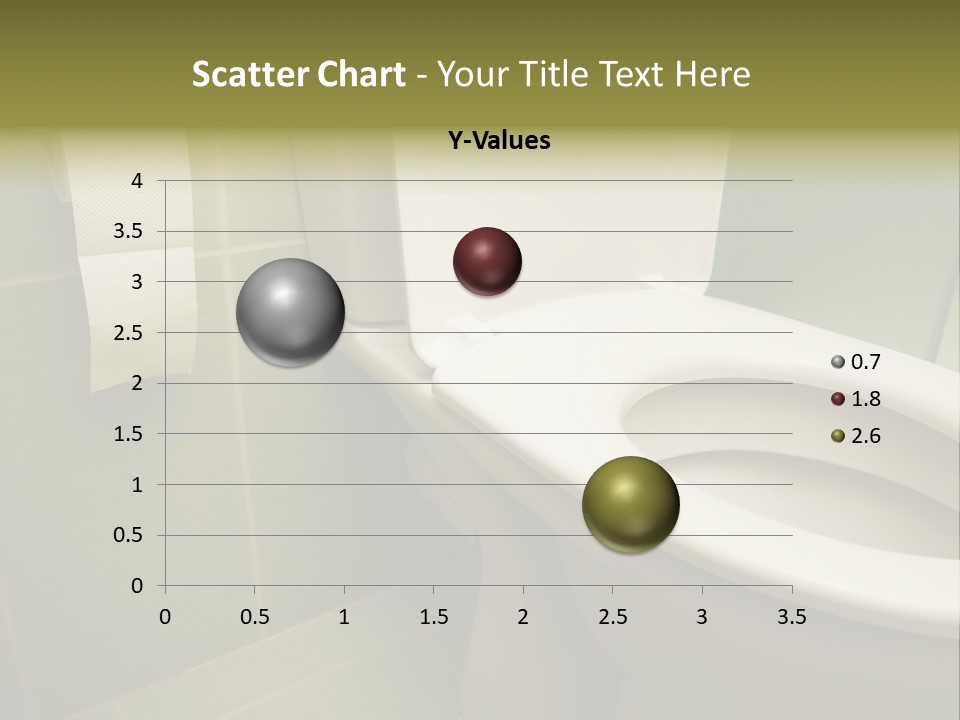 Scatter Chart - Your Title Text Here

Y-Values

4
3.5
3
2.5
2
1.5
1
0.5
0

0 0.5 1 1.5 2 2.5 3 3.5

0.7
1.8
2.6